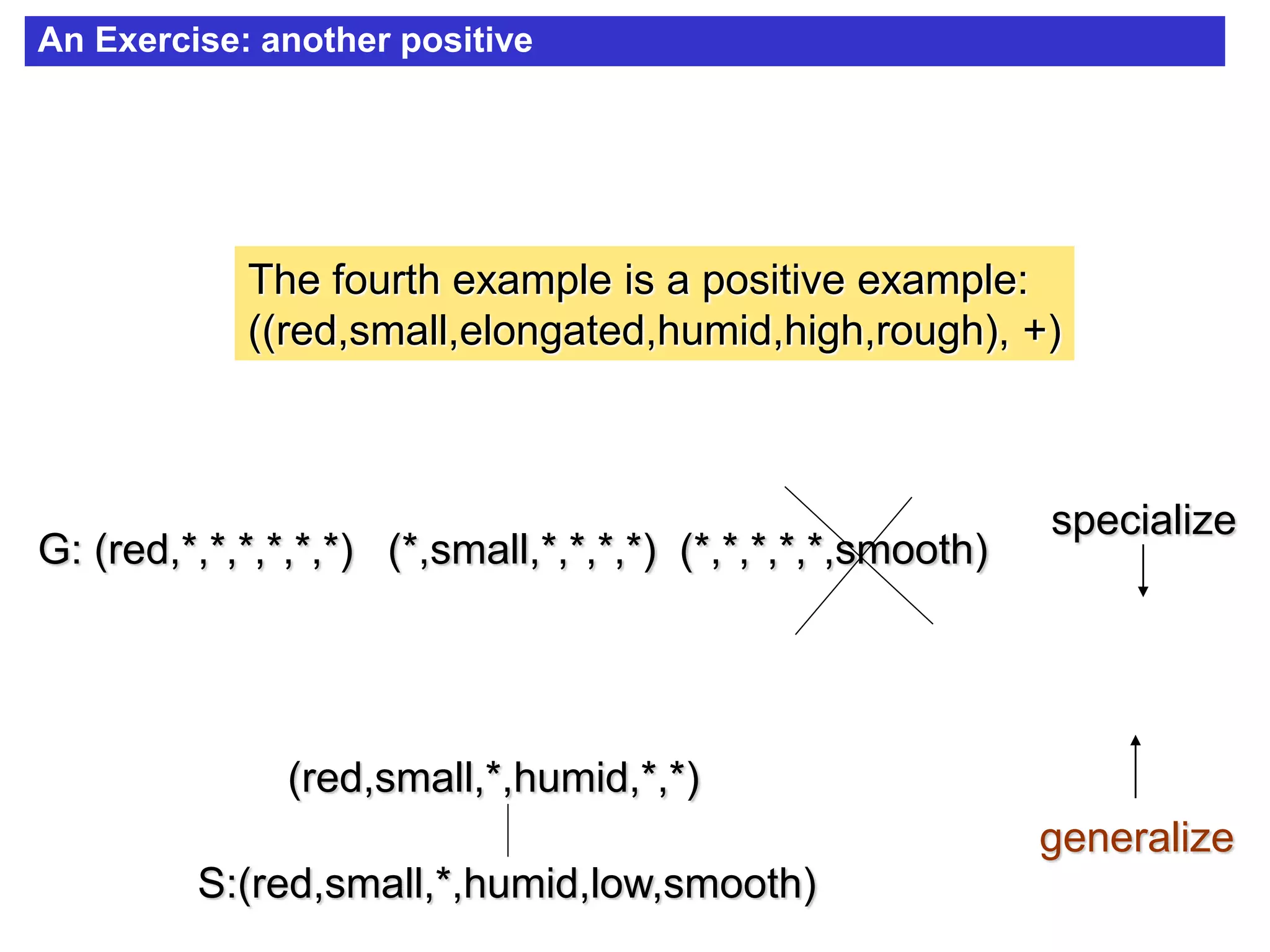 An Exercise: another positive

The fourth example is a positive example:
((red,small,elongated,humid,high,rough), +)

G: (red,\*,\*,\*,\*,\*,\*) (\*,small,\*,\*,\*,\*) (\*,\*,\*,\*,\*,smooth)

specialize

(red,small,\*,humid,\*,\*)

S:(red,small,\*,humid,low,smooth)

generalize